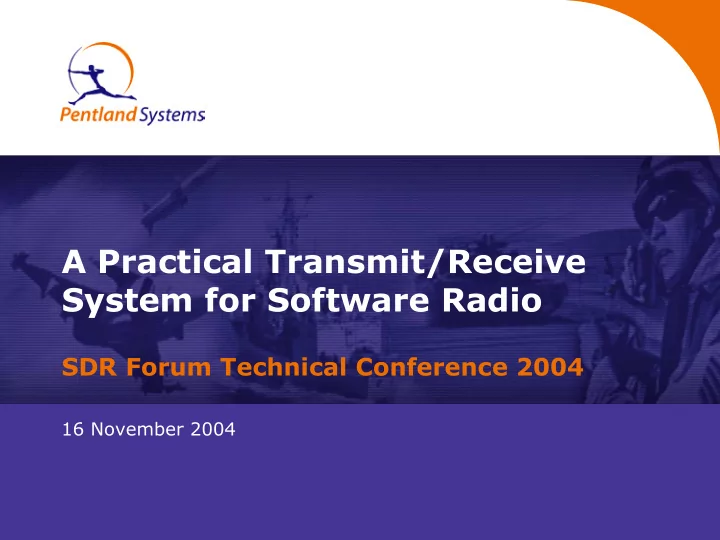 Pentland Systems

A Practical Transmit/Receive System for Software Radio

SDR Forum Technical Conference 2004

16 November 2004